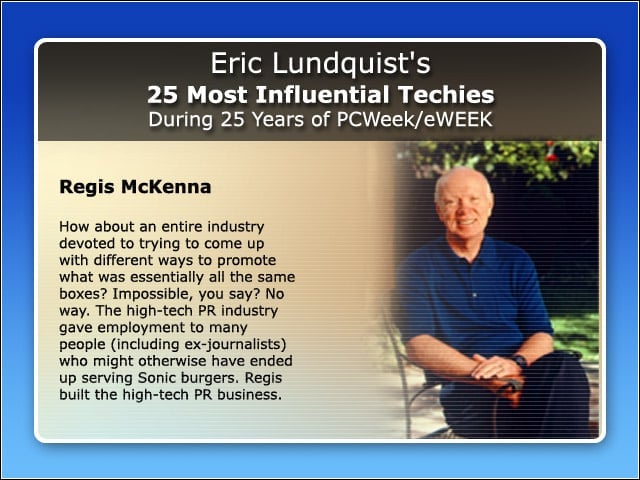 Eric Lundquist's
25 Most Influential Techies
During 25 Years of PCWeek/eWEEK

Regis McKenna

How about an entire industry devoted to trying to come up with different ways to promote what was essentially all the same boxes? Impossible, you say? No way. The high-tech PR industry gave employment to many people (including ex-journalists) who might otherwise have ended up serving Sonic burgers. Regis built the high-tech PR business.